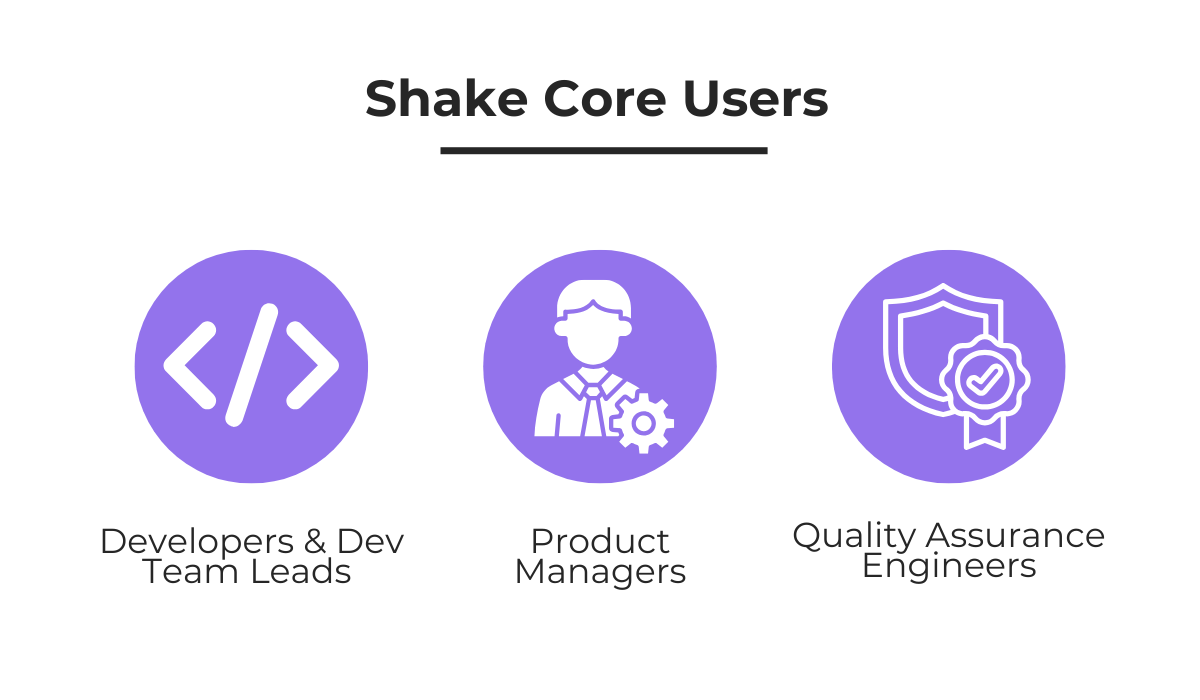 Shake Core Users

Developers & Dev Team Leads

Product Managers

Quality Assurance Engineers